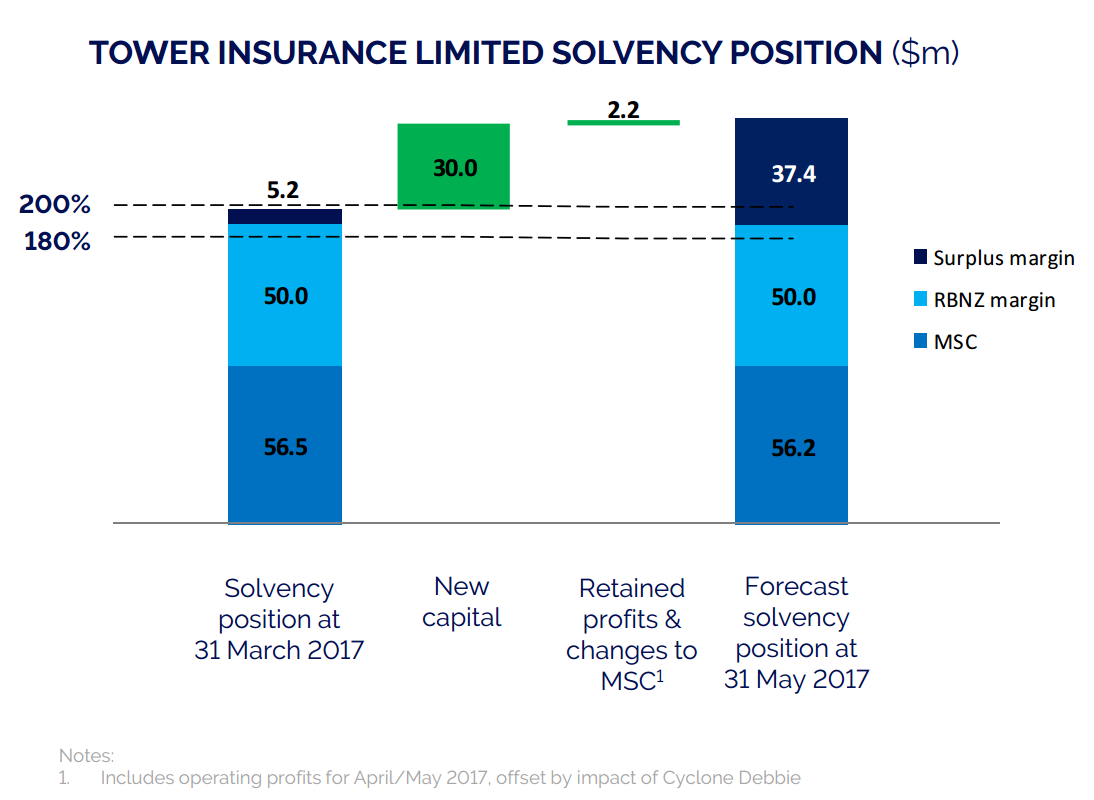 TOWER INSURANCE LIMITED SOLVENCY POSITION ($m)

200%
180%

5.2
50.0
56.5

30.0

2.2

37.4
50.0
56.2

Surplus margin
RBNZ margin
MSC

Solvency position at 31 March 2017

New capital

Retained profits & changes to MSC$^1$

Forecast solvency position at 31 May 2017

Notes:
1. Includes operating profits for April/May 2017, offset by impact of Cyclone Debbie